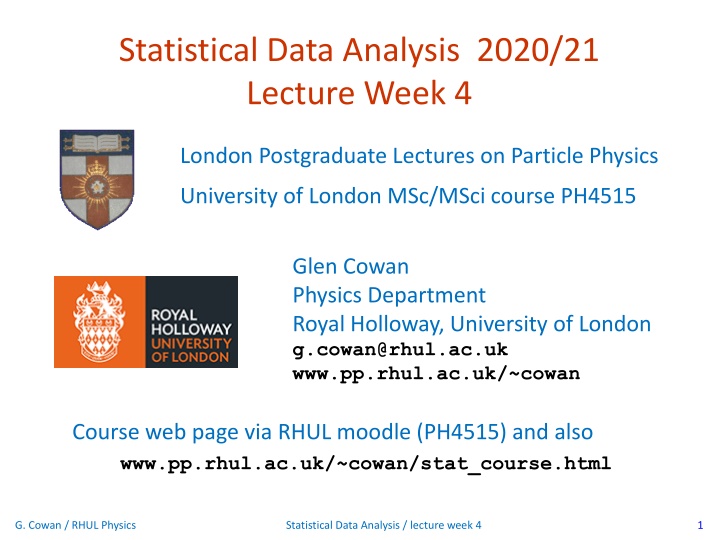 Statistical Data Analysis 2020/21
Lecture Week 4

London Postgraduate Lectures on Particle Physics
University of London MSc/MSci course PH4515

ROYAL HOLLOWAY UNIVERSITY OF LONDON

Glen Cowan
Physics Department
Royal Holloway, University of London
g.cowan@rhul.ac.uk
www.pp.rhul.ac.uk/~cowan

Course web page via RHUL moodle (PH4515) and also
www.pp.rhul.ac.uk/~cowan/stat_course.html

G. Cowan / RHUL Physics
Statistical Data Analysis / lecture week 4
1